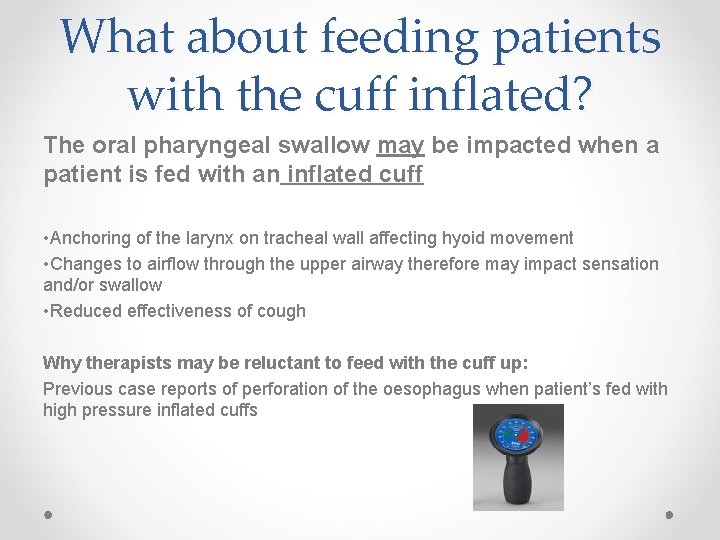 What about feeding patients with the cuff inflated?

The oral pharyngeal swallow may be impacted when a patient is fed with an inflated cuff

•Anchoring of the larynx on tracheal wall affecting hyoid movement
•Changes to airflow through the upper airway therefore may impact sensation and/or swallow
•Reduced effectiveness of cough

Why therapists may be reluctant to feed with the cuff up:
Previous case reports of perforation of the oesophagus when patient's fed with high pressure inflated cuffs